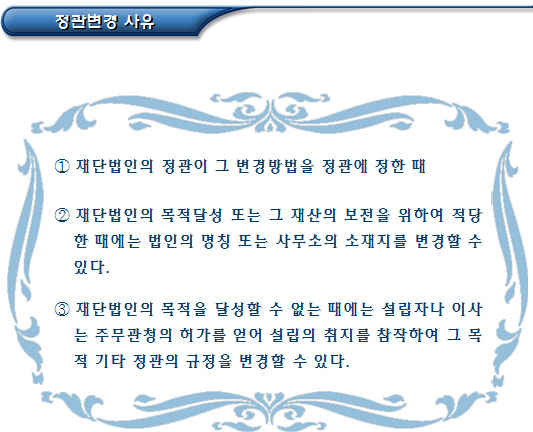 정관변경 사유

① 재단법인의 정관이 그 변경방법을 정관에 정한 때

② 재단법인의 목적달성 또는 그 재산의 보전을 위하여 적당한 때에는 법인의 명칭 또는 사무소의 소재지를 변경할 수 있다.

③ 재단법인의 목적을 달성할 수 없는 때에는 설립자나 이사는 주무관청의 허가를 얻어 설립의 취지를 참작하여 그 목적 기타 정관의 규정을 변경할 수 있다.